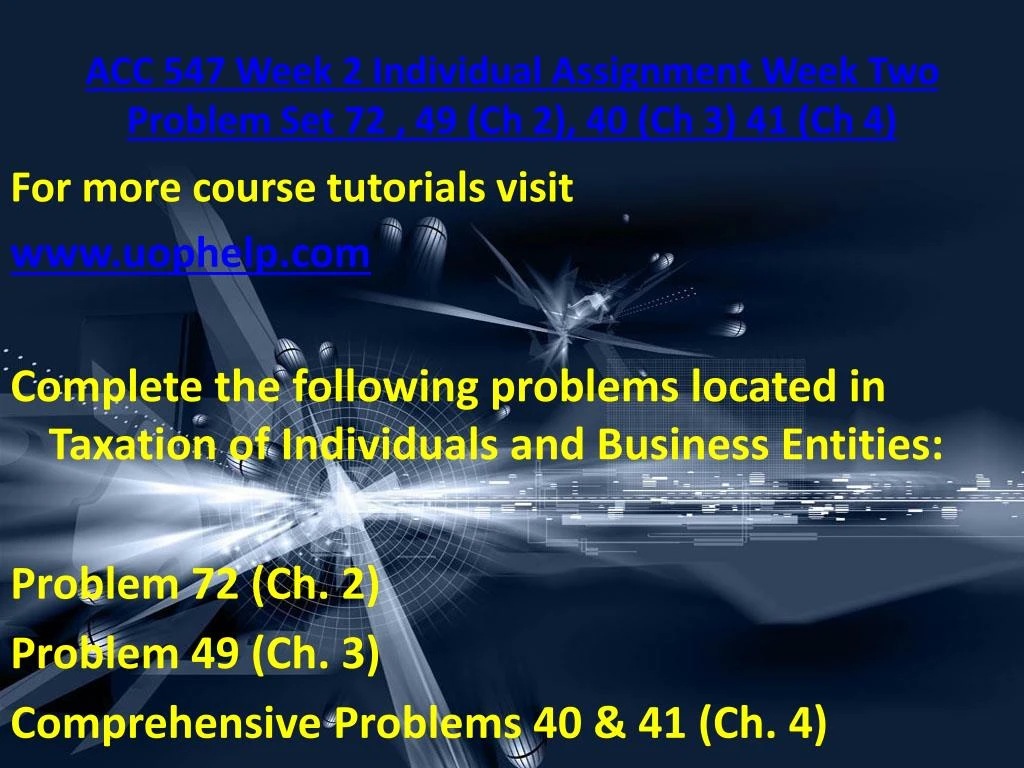 ACC 547 Week 2 Individual Assignment Week Two Problem Set 72 , 49 (Ch 2), 40 (Ch 3) 41 (Ch 4)

For more course tutorials visit

www.uophelp.com

Complete the following problems located in Taxation of Individuals and Business Entities:

Problem 72 (Ch. 2)

Problem 49 (Ch. 3)

Comprehensive Problems 40 & 41 (Ch. 4)